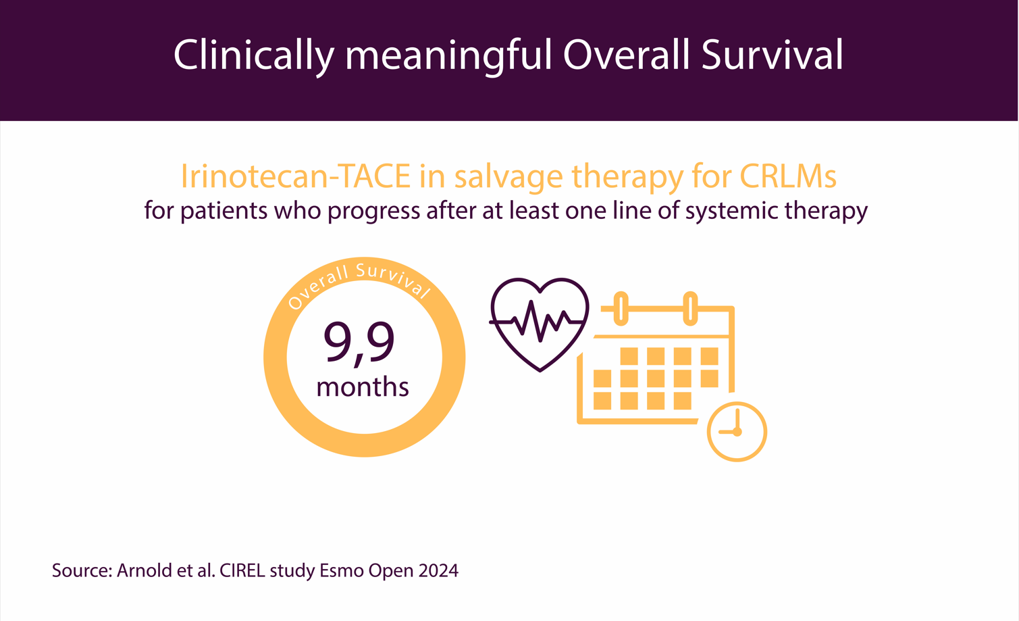 Clinically meaningful Overall Survival

Irinotecan-TACE in salvage therapy for CRLMs
for patients who progress after at least one line of systemic therapy

Overall Survival
9,9
months

Source: Arnold et al. CIREL study Esmo Open 2024